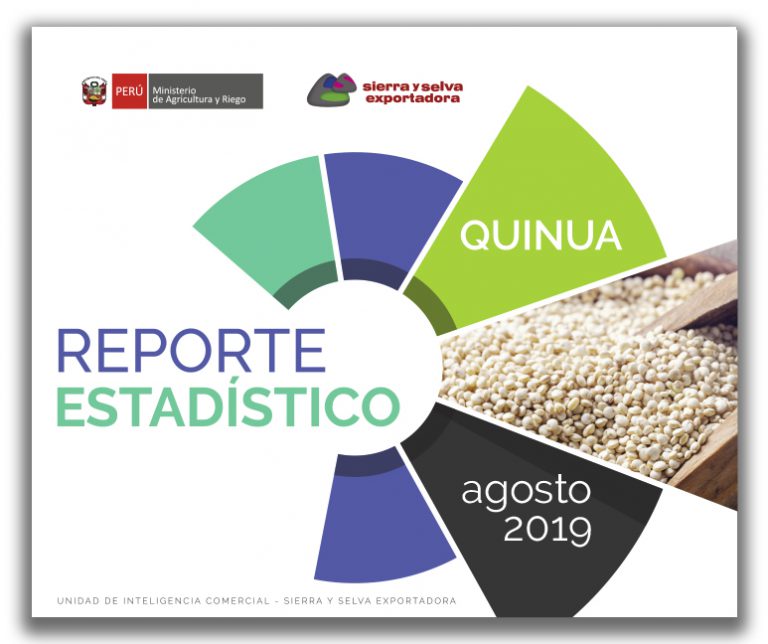 PERÚ Ministerio de Agricultura y Riego

sierra y selva exportadora

QUINUA

REPORTE ESTADÍSTICO

agosto 2019

UNIDAD DE INTELIGENCIA COMERCIAL - SIERRA Y SELVA EXPORTADORA